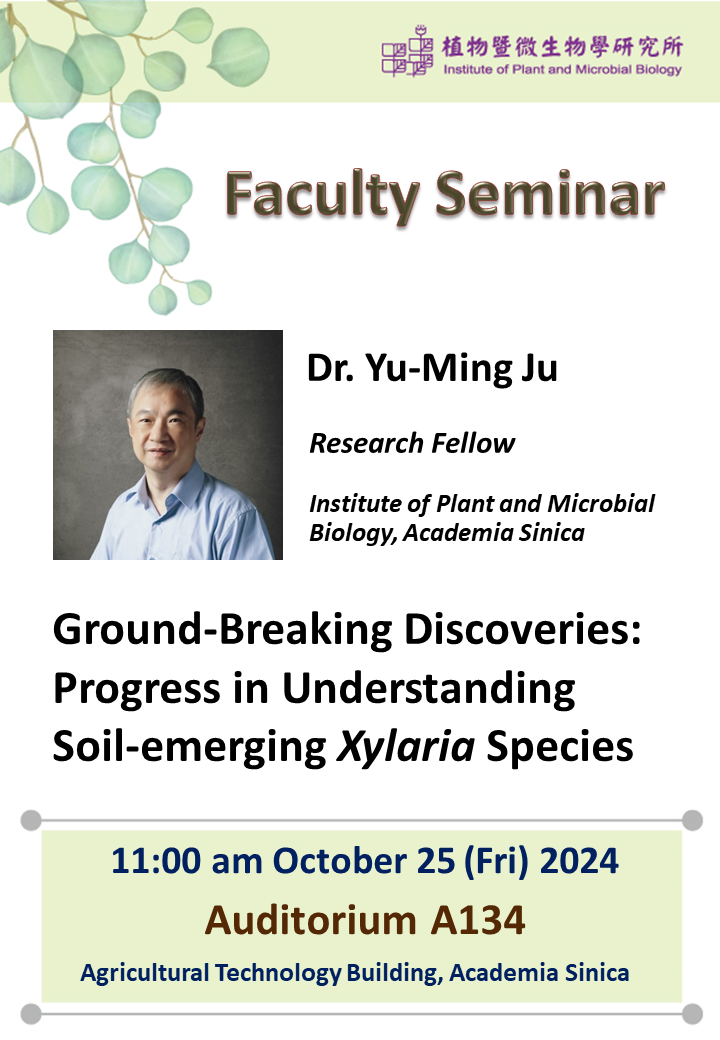 植物暨微生物學研究所
Institute of Plant and Microbial Biology

Faculty Seminar

Dr. Yu-Ming Ju

Research Fellow

Institute of Plant and Microbial Biology, Academia Sinica

Ground-Breaking Discoveries: Progress in Understanding Soil-emerging Xylaria Species

11:00 am October 25 (Fri) 2024

Auditorium A134

Agricultural Technology Building, Academia Sinica